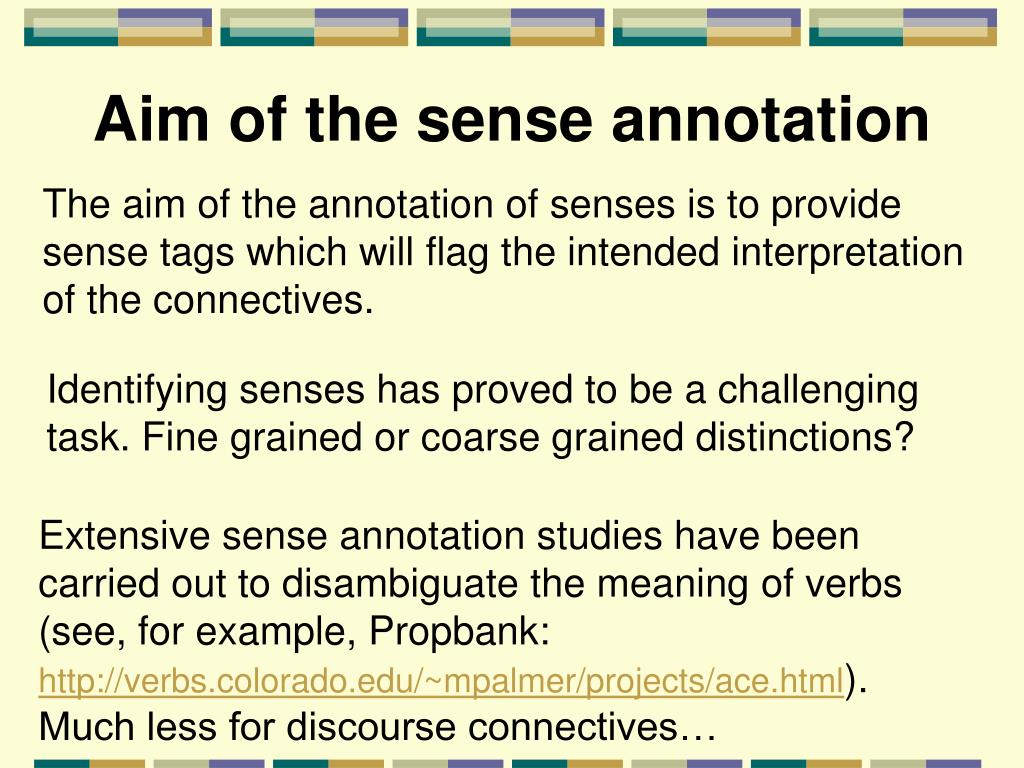 Aim of the sense annotation

The aim of the annotation of senses is to provide sense tags which will flag the intended interpretation of the connectives.

Identifying senses has proved to be a challenging task. Fine grained or coarse grained distinctions?

Extensive sense annotation studies have been carried out to disambiguate the meaning of verbs (see, for example, Propbank: http://verbs.colorado.edu/~mpalmer/projects/ace.html). Much less for discourse connectives…